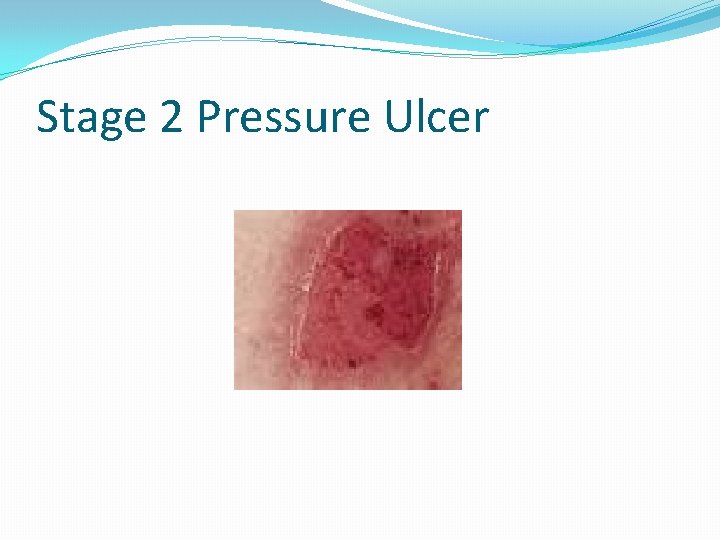 Stage 2 Pressure Ulcer